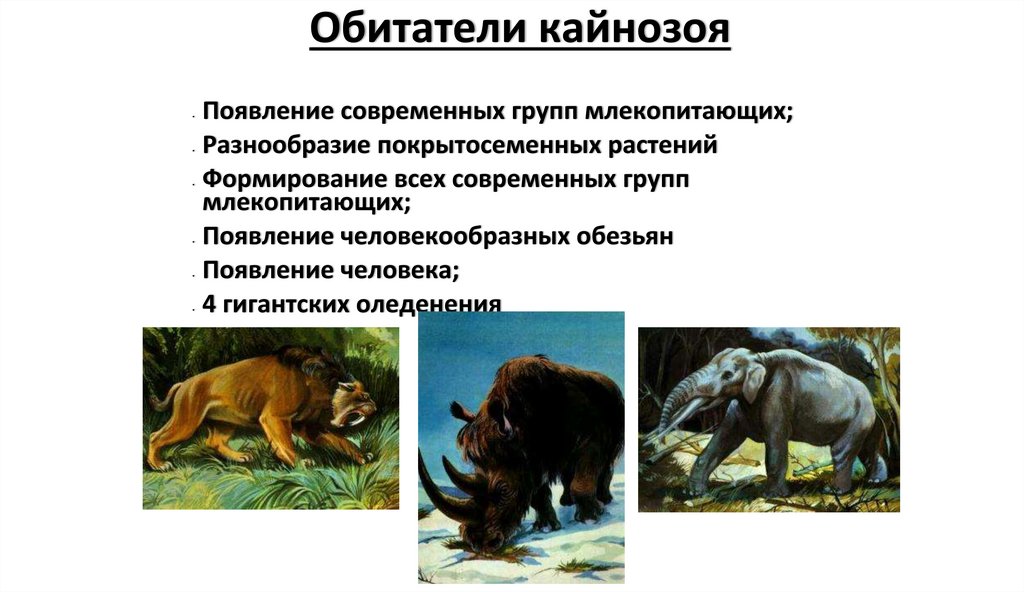 Обитатели кайнозоя

- Появление современных групп млекопитающих;
- Разнообразие покрытосеменных растений
- Формирование всех современных групп млекопитающих;
- Появление человекообразных обезьян
- Появление человека;
- 4 гигантских оледенения